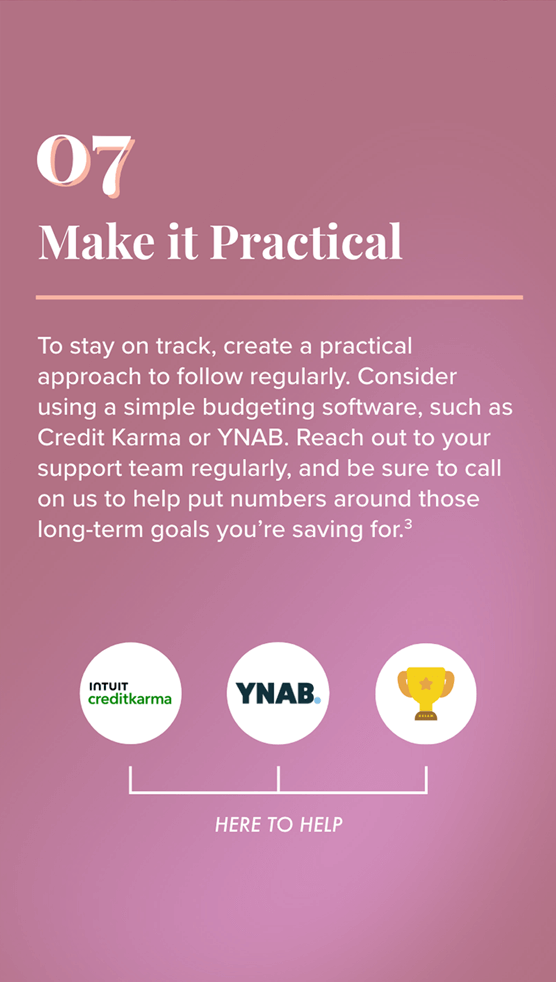 07

Make it Practical

To stay on track, create a practical approach to follow regularly. Consider using a simple budgeting software, such as Credit Karma or YNAB. Reach out to your support team regularly, and be sure to call on us to help put numbers around those long-term goals you're saving for.$^3$

INTUIT creditkarma

YNAB.

HERE TO HELP